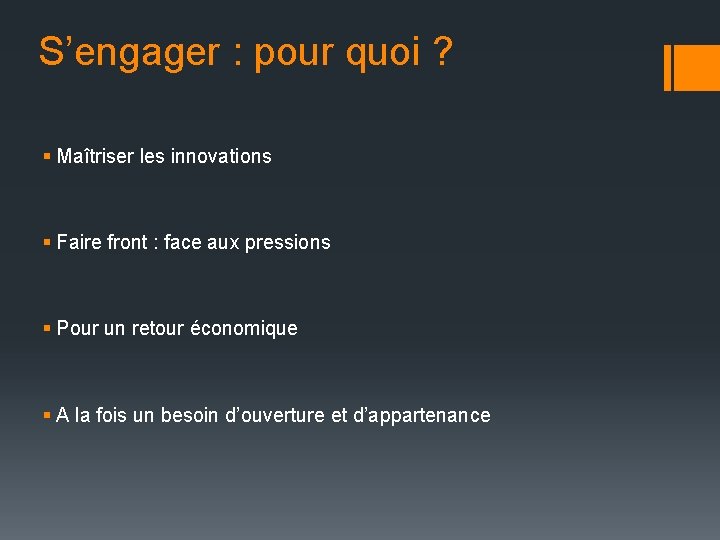 S’engager : pour quoi ?

▪ Maîtriser les innovations

▪ Faire front : face aux pressions

▪ Pour un retour économique

▪ A la fois un besoin d’ouverture et d’appartenance